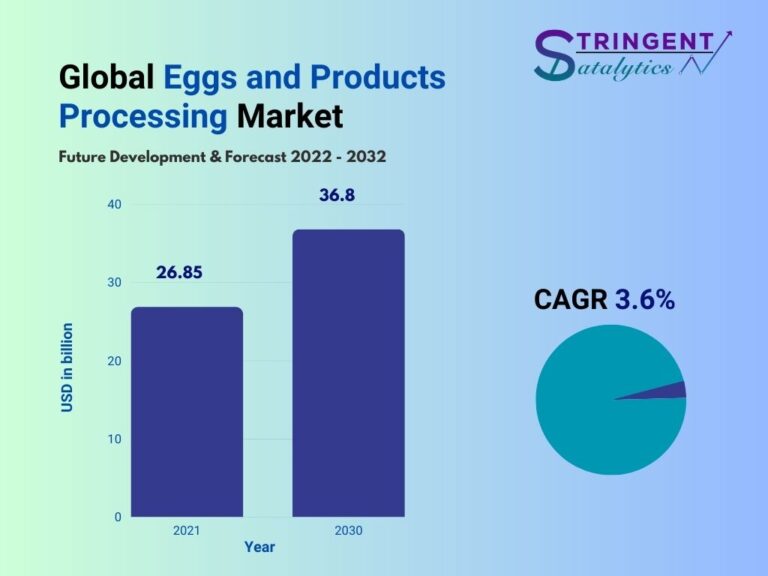 STRINGENT
Datalytics

Global Eggs and Products Processing Market

Future Development & Forecast 2022 - 2032

USD in billion

40
30
20
10
0

26.85
36.8

2021
2030

Year

CAGR 3.6%